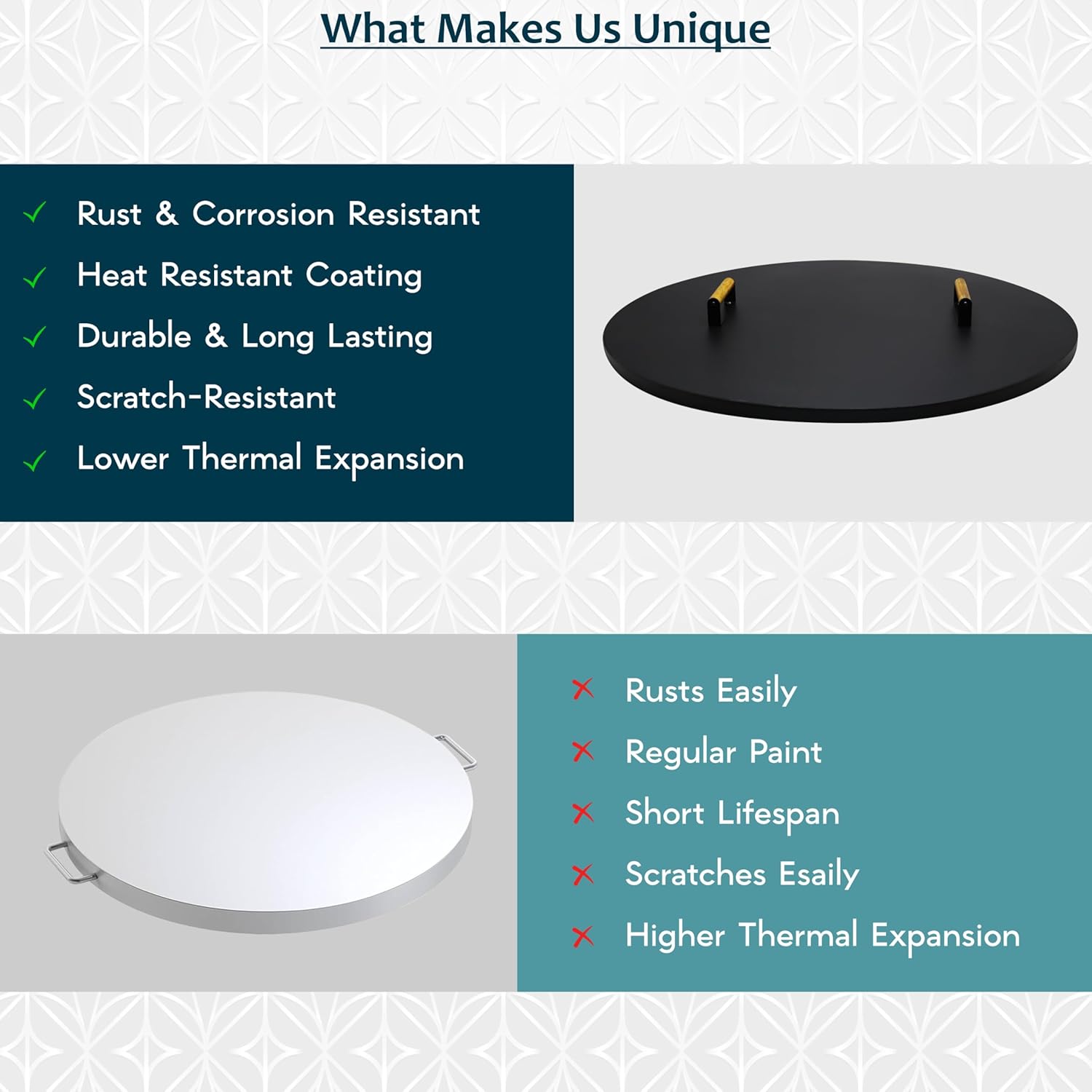 What Makes Us Unique

✓ Rust & Corrosion Resistant
✓ Heat Resistant Coating
✓ Durable & Long Lasting
✓ Scratch-Resistant
✓ Lower Thermal Expansion

✗ Rusts Easily
✗ Regular Paint
✗ Short Lifespan
✗ Scratches Esaily
✗ Higher Thermal Expansion